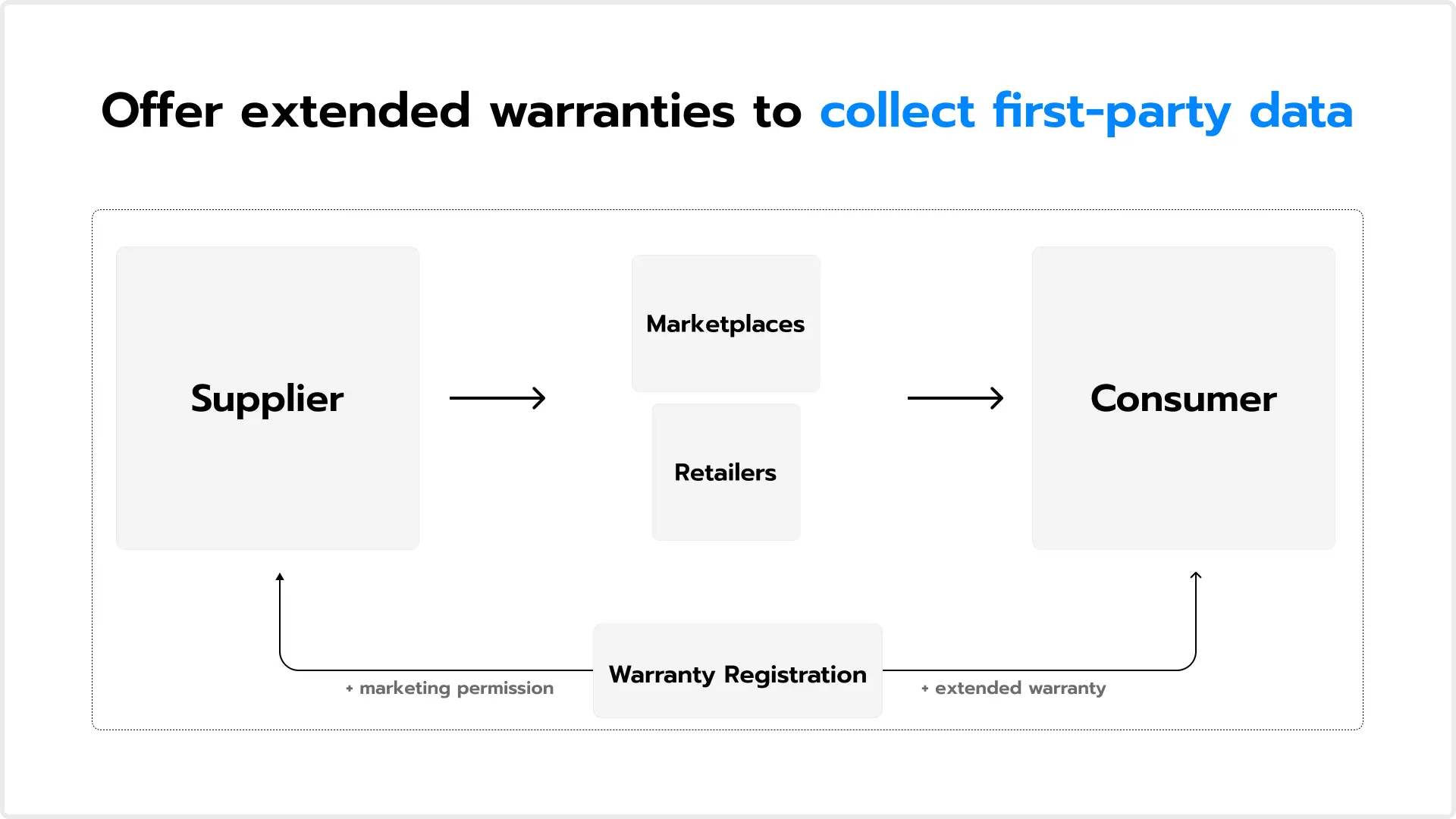 Offer extended warranties to collect first-party data

Supplier

Marketplaces

Retailers

Consumer

+ marketing permission

Warranty Registration

+ extended warranty